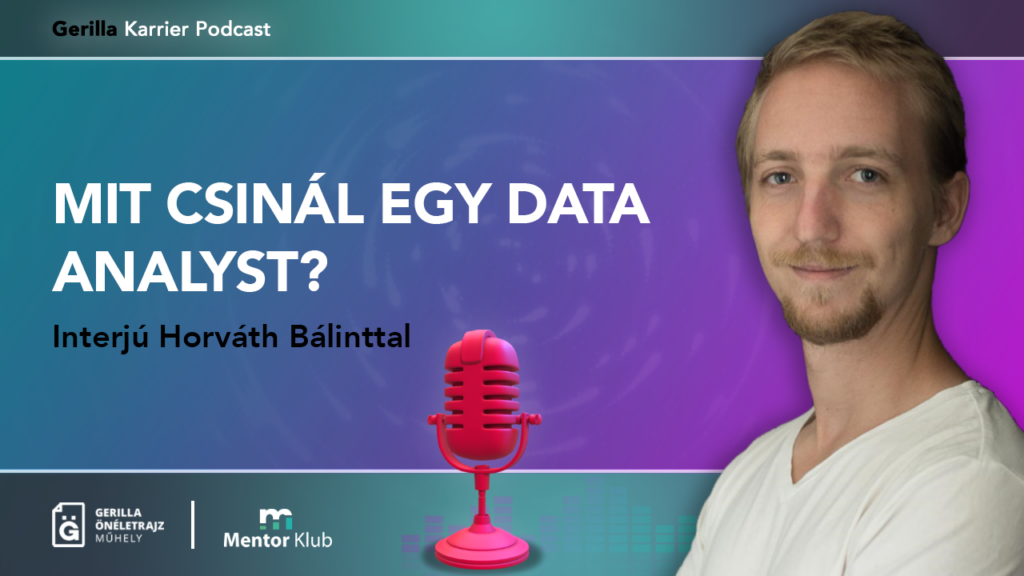 Gerilla Karrier Podcast

MIT CSINÁL EGY DATA ANALYST?

Interjú Horváth Bálinttal

GERILLA ÖNÉLETRAJZ MŰHELY

Mentor Klub